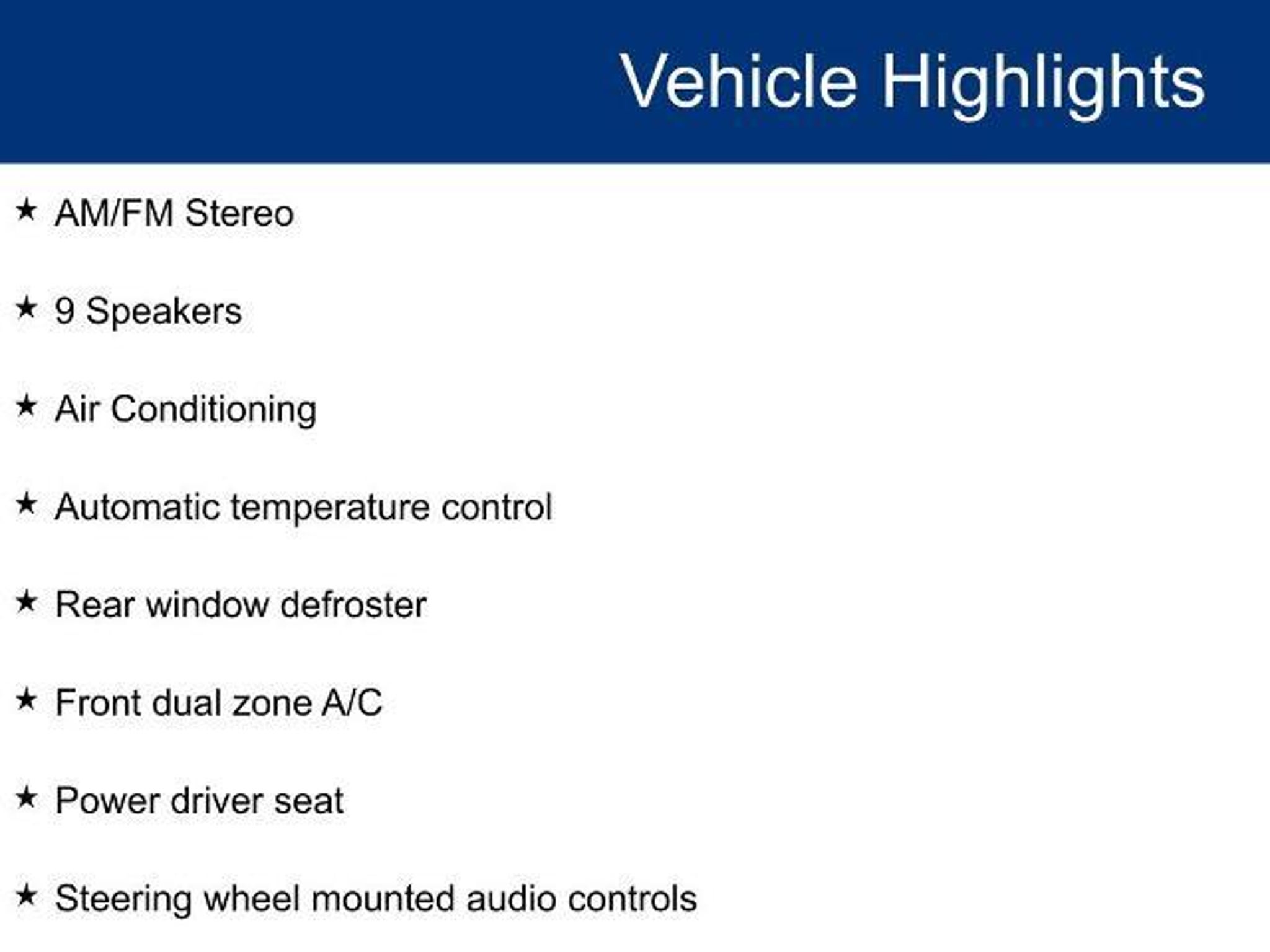 Vehicle Highlights

★ AM/FM Stereo

★ 9 Speakers

★ Air Conditioning

★ Automatic temperature control

★ Rear window defroster

★ Front dual zone A/C

★ Power driver seat

★ Steering wheel mounted audio controls